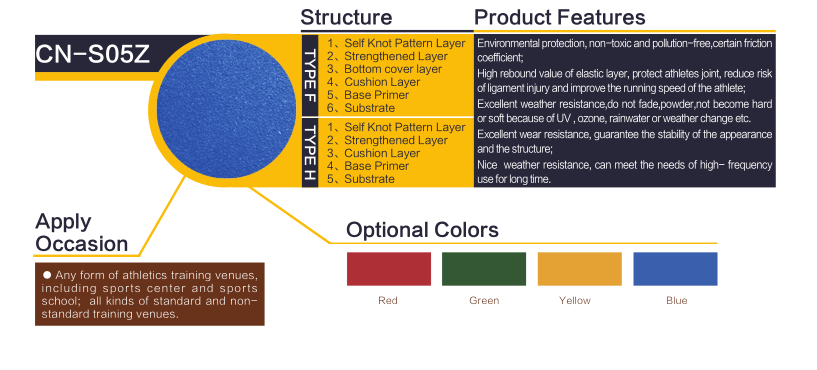 CN-S05Z

Structure

TYPE F
1、Self Knot Pattern Layer
2、Strengthened Layer
3、Bottom cover layer
4、Cushion Layer
5、Base Primer
6、Substrate

TYPE H
1、Self Knot Pattern Layer
2、Strengthened Layer
3、Cushion Layer
4、Base Primer
5、Substrate

Product Features

Environmental protection, non-toxic and pollution-free,certain friction coefficient;
High rebound value of elastic layer, protect athletes joint, reduce risk of ligament injury and improve the running speed of the athlete;
Excellent weather resistance,do not fade,powder,not become hard or soft because of UV , ozone, rainwater or weather change etc.
Excellent wear resistance, guarantee the stability of the appearance and the structure;
Nice weather resistance, can meet the needs of high- frequency use for long time.

Apply Occasion

● Any form of athletics training venues, including sports center and sports school; all kinds of standard and non-standard training venues.

Optional Colors

Red
Green
Yellow
Blue